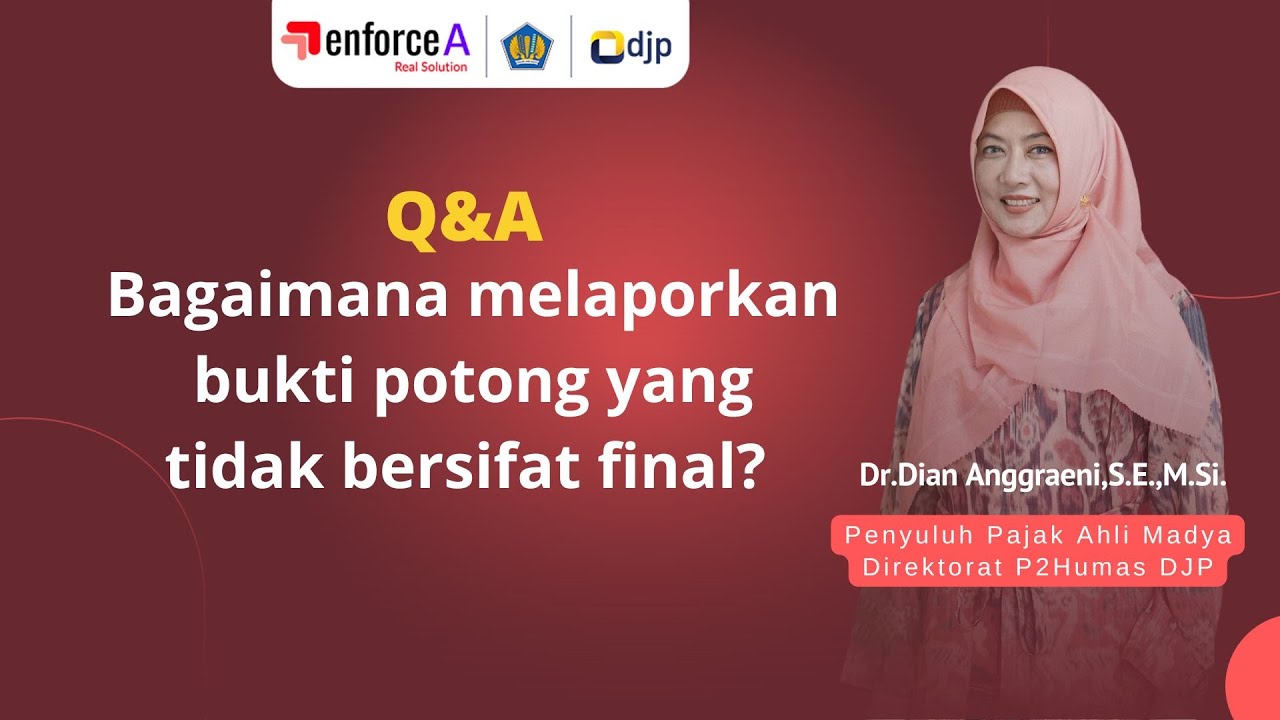 enforceA
Real Solution

djp

Q&A
Bagaimana melaporkan bukti potong yang tidak bersifat final?

Dr.Dian Anggraeni,S.E.,M.Si.

Penyuluh Pajak Ahli Madya
Direktorat P2Humas DJP